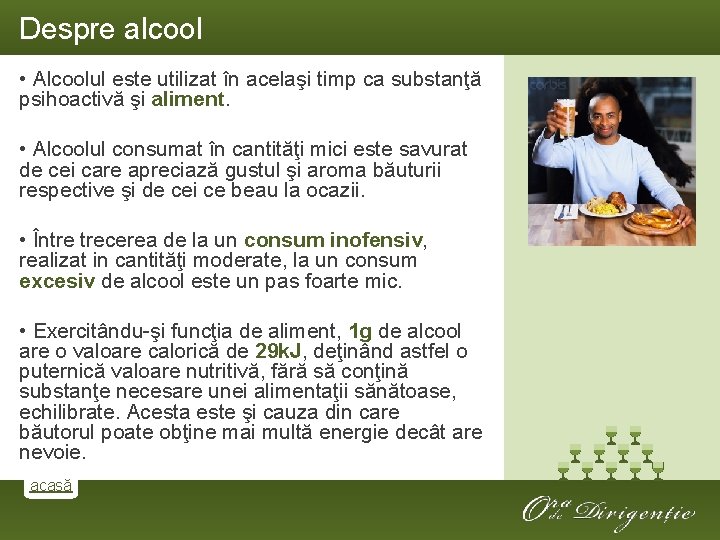 Despre alcool

• Alcoolul este utilizat în acelaşi timp ca substanţă psihoactivă şi aliment.

• Alcoolul consumat în cantităţi mici este savurat de cei care apreciază gustul şi aroma băuturii respective şi de cei ce beau la ocazii.

• Între trecerea de la un consum inofensiv, realizat in cantităţi moderate, la un consum excesiv de alcool este un pas foarte mic.

• Exercitându-şi funcţia de aliment, 1g de alcool are o valoare calorică de 29kJ, deţinând astfel o puternică valoare nutritivă, fără să conţină substanţe necesare unei alimentaţii sănătoase, echilibrate. Acesta este şi cauza din care băutorul poate obţine mai multă energie decât are nevoie.

corbis

acasă

Ora de Dirigenţie